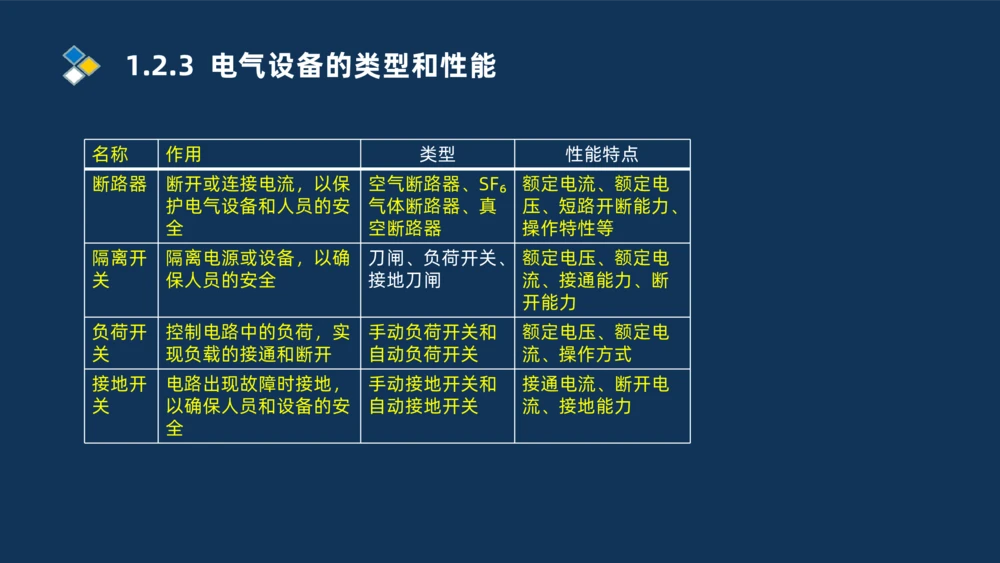 1.2.3 电气设备的类型和性能

| 名称 | 作用 | 类型 | 性能特点 |
|---|---|---|---|
| 断路器 | 断开或连接电流，以保护电气设备和人员的安全 | 空气断路器、$SF_6$气体断路器、真空断路器 | 额定电流、额定电压、短路开断能力、操作特性等 |
| 隔离开关 | 隔离电源或设备，以确保人员的安全 | 刀闸、负荷开关、接地刀闸 | 额定电压、额定电流、接通能力、断开能力 |
| 负荷开关 | 控制电路中的负荷，实现负载的接通和断开 | 手动负荷开关和自动负荷开关 | 额定电压、额定电流、操作方式 |
| 接地开关 | 电路出现故障时接地，以确保人员和设备的安全 | 手动接地开关和自动接地开关 | 接通电流、断开电流、接地能力 |